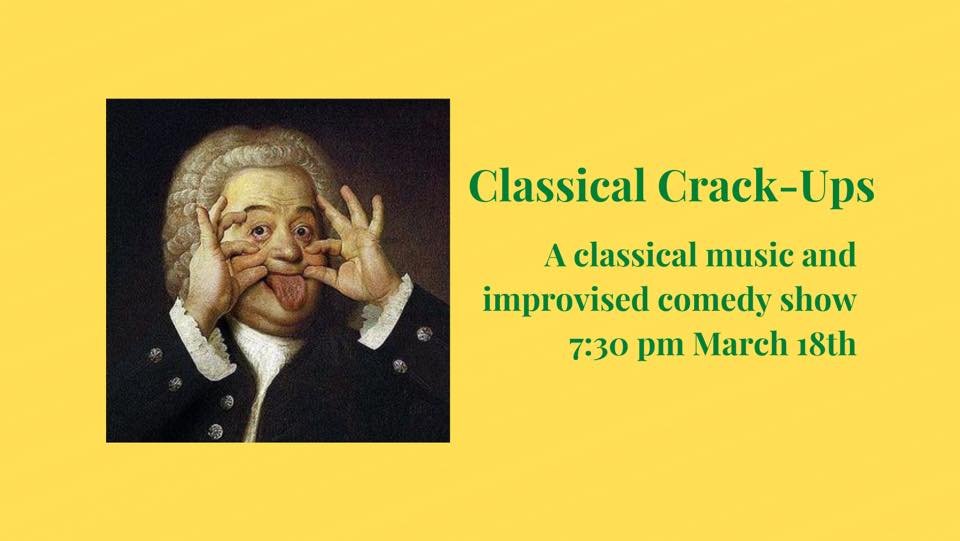 Classical Crack-Ups

A classical music and improvised comedy show 7:30 pm March 18th